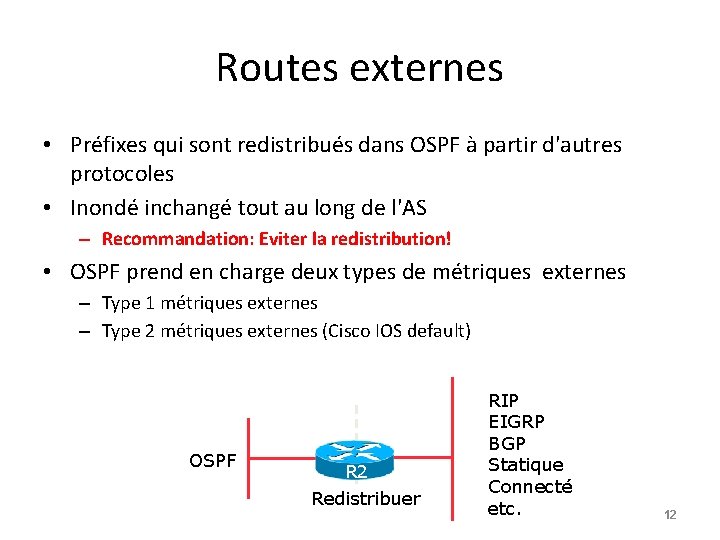 Routes externes

• Préfixes qui sont redistribués dans OSPF à partir d'autres protocoles
• Inondé inchangé tout au long de l'AS
– Recommandation: Eviter la redistribution!
• OSPF prend en charge deux types de métriques externes
– Type 1 métriques externes
– Type 2 métriques externes (Cisco IOS default)

OSPF
R2
Redistribuer
RIP
EIGRP
BGP
Statique
Connecté
etc.

12